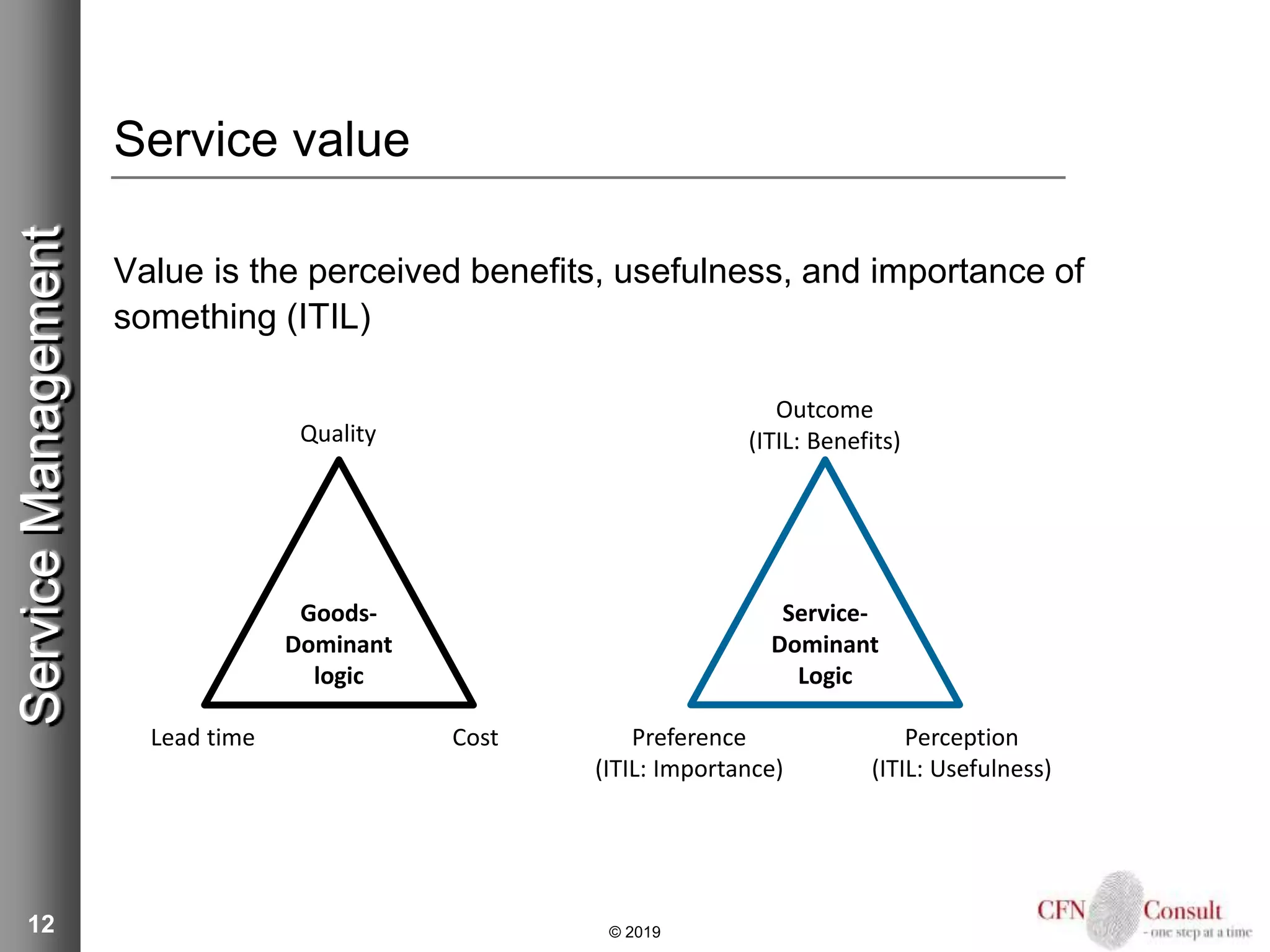 Service Management

Service value

Value is the perceived benefits, usefulness, and importance of something (ITIL)

Quality

Goods-Dominant logic

Lead time

Cost

Outcome
(ITIL: Benefits)

Service-Dominant Logic

Preference
(ITIL: Importance)

Perception
(ITIL: Usefulness)

12

© 2019

CFN Consult
- one step at a time